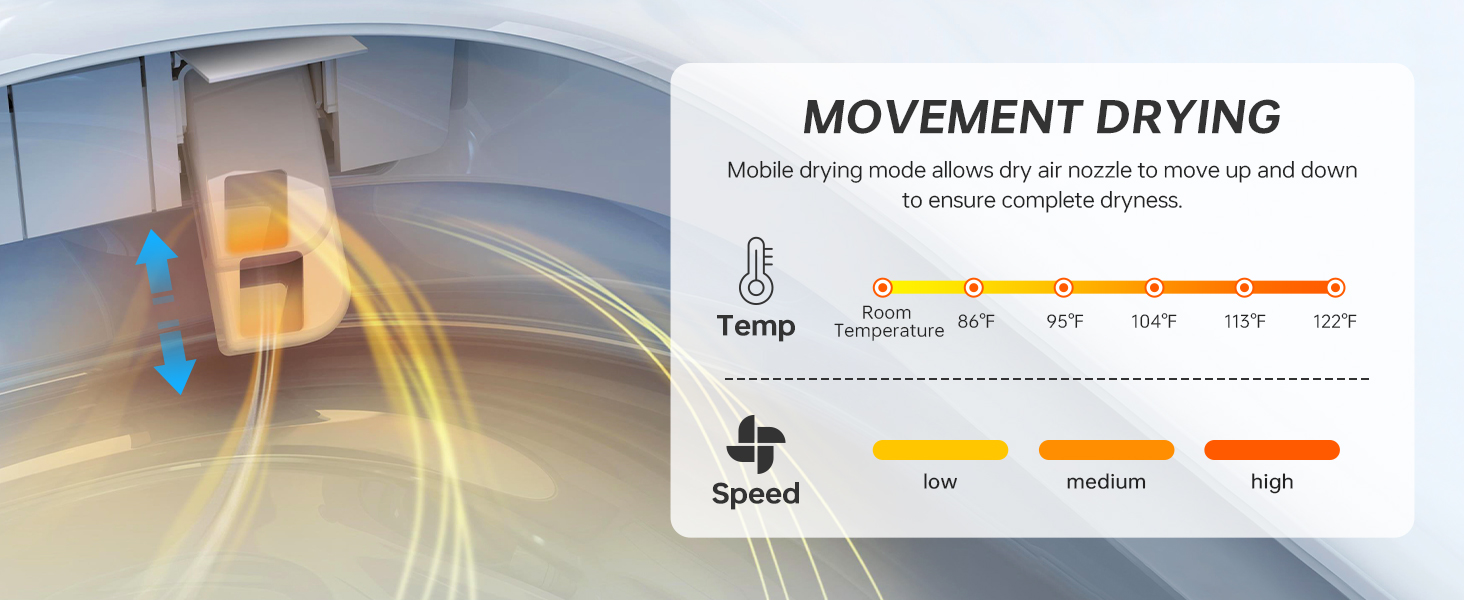 MOVEMENT DRYING

Mobile drying mode allows dry air nozzle to move up and down to ensure complete dryness.

Temp

Room Temperature 86℉ 95℉ 104℉ 113℉ 122℉

Speed

low medium high